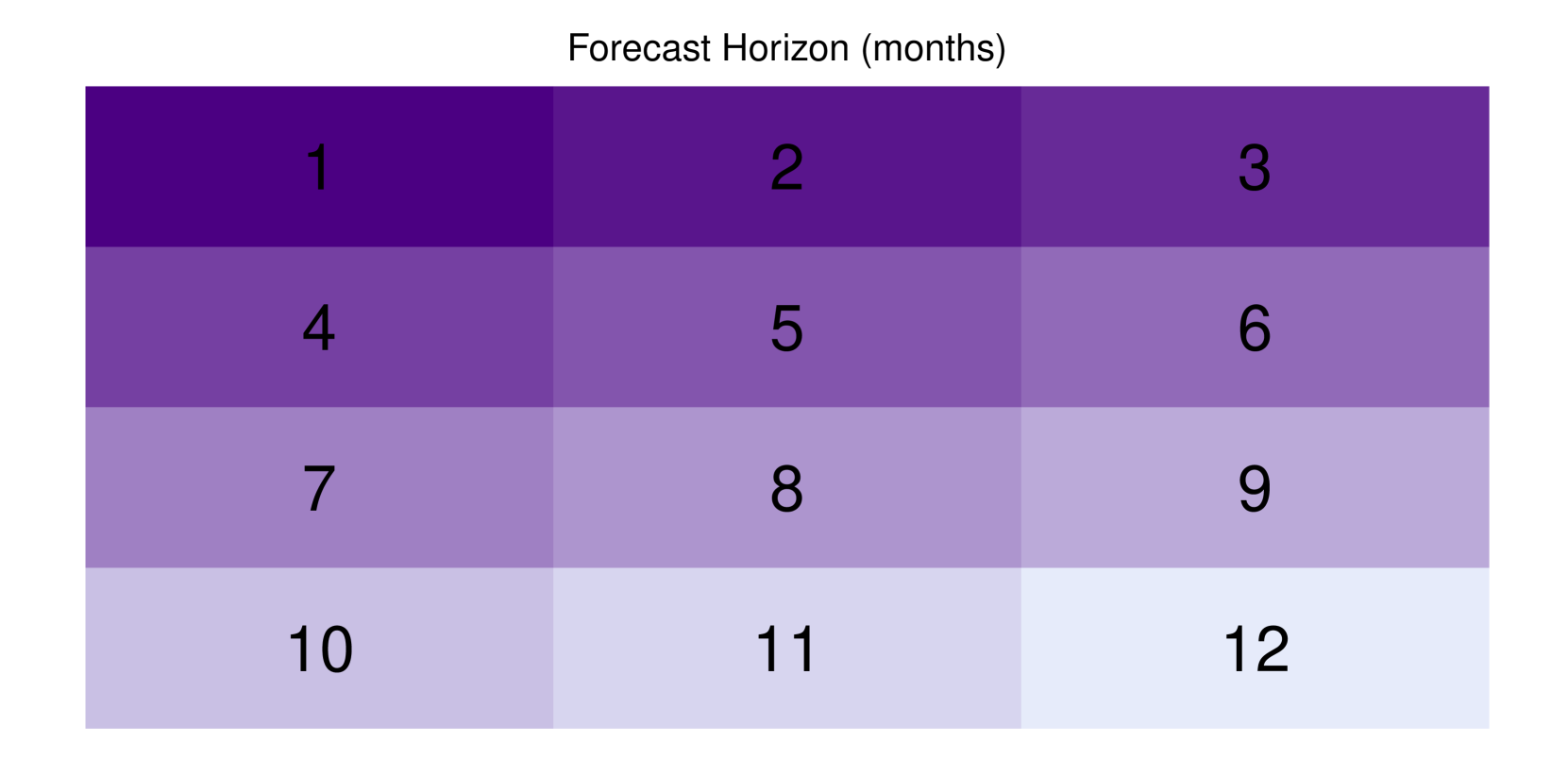 Forecast Horizon (months)

| 1 | 2 | 3 |
|---|---|---|
| 4 | 5 | 6 |
| 7 | 8 | 9 |
| 10 | 11 | 12 |